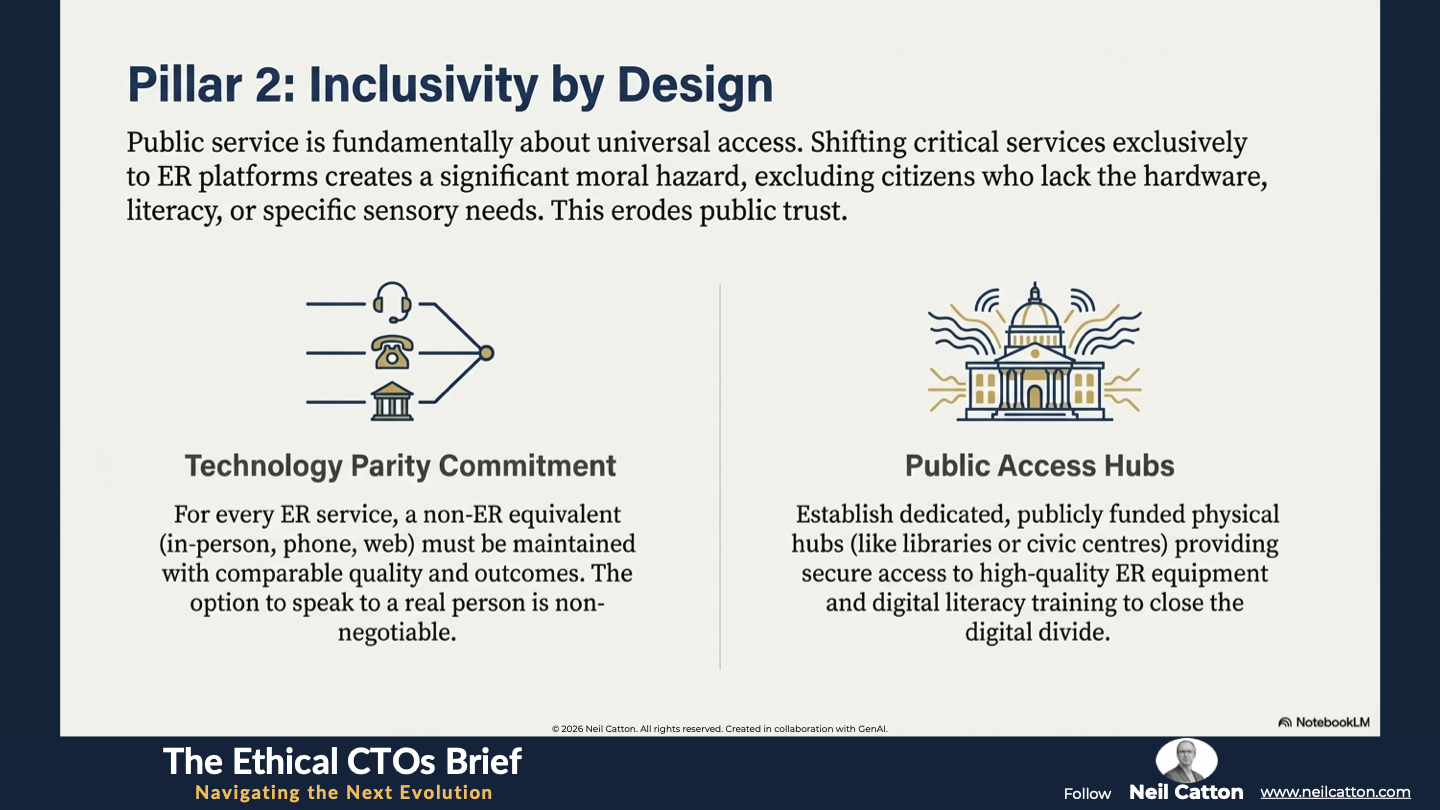 Pillar 2: Inclusivity by Design

Public service is fundamentally about universal access. Shifting critical services exclusively to ER platforms creates a significant moral hazard, excluding citizens who lack the hardware, literacy, or specific sensory needs. This erodes public trust.

Technology Parity Commitment

For every ER service, a non-ER equivalent (in-person, phone, web) must be maintained with comparable quality and outcomes. The option to speak to a real person is non-negotiable.

Public Access Hubs

Establish dedicated, publicly funded physical hubs (like libraries or civic centres) providing secure access to high-quality ER equipment and digital literacy training to close the digital divide.

© 2026 Neil Catton. All rights reserved. Created in collaboration with GenAI.

NotebookLM

The Ethical CTOs Brief
Navigating the Next Evolution

Follow Neil Catton www.neilcatton.com